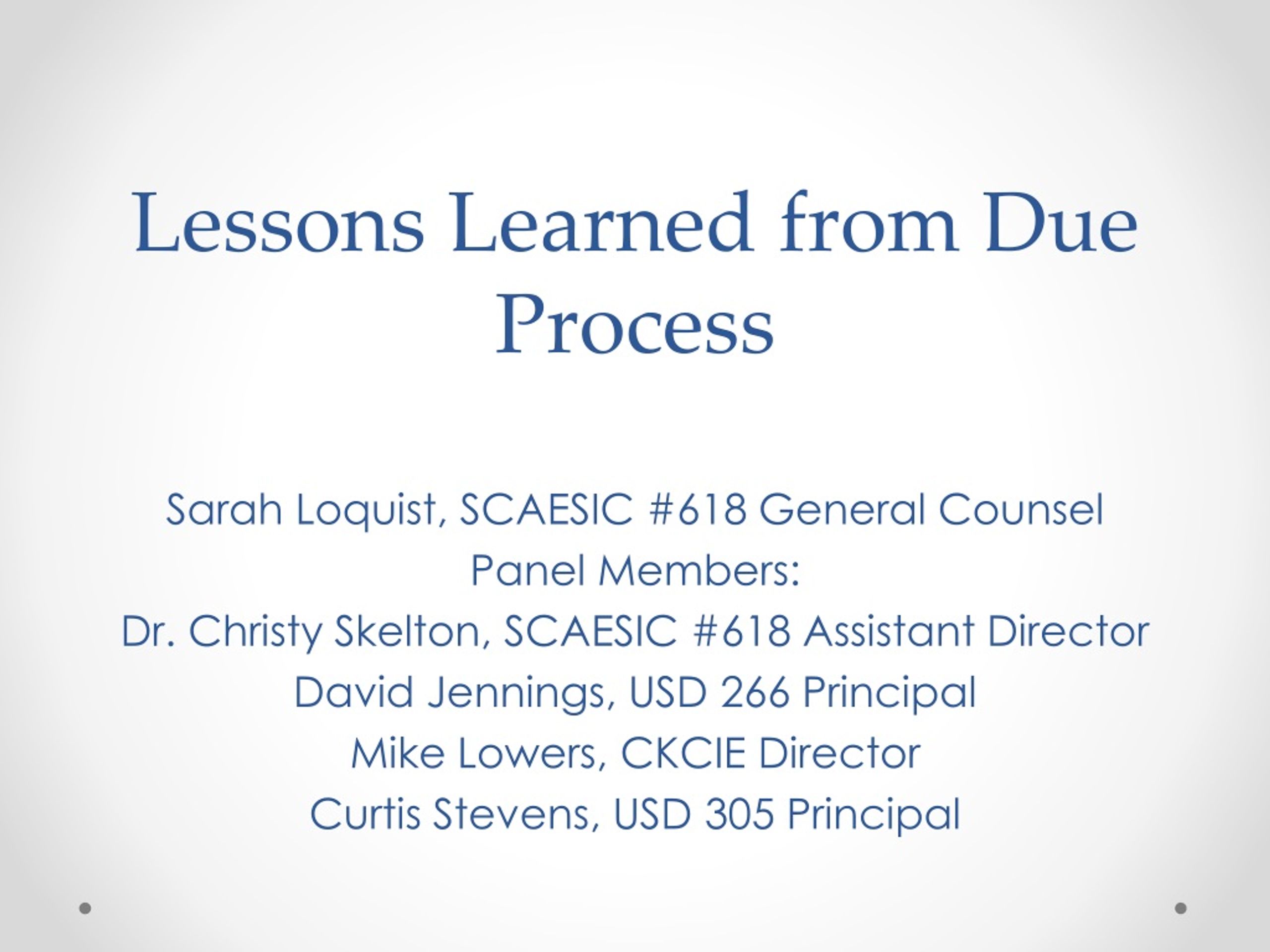 Lessons Learned from Due Process

Sarah Loquist, SCAESIC #618 General Counsel
Panel Members:
Dr. Christy Skelton, SCAESIC #618 Assistant Director
David Jennings, USD 266 Principal
Mike Lowers, CKCIE Director
Curtis Stevens, USD 305 Principal